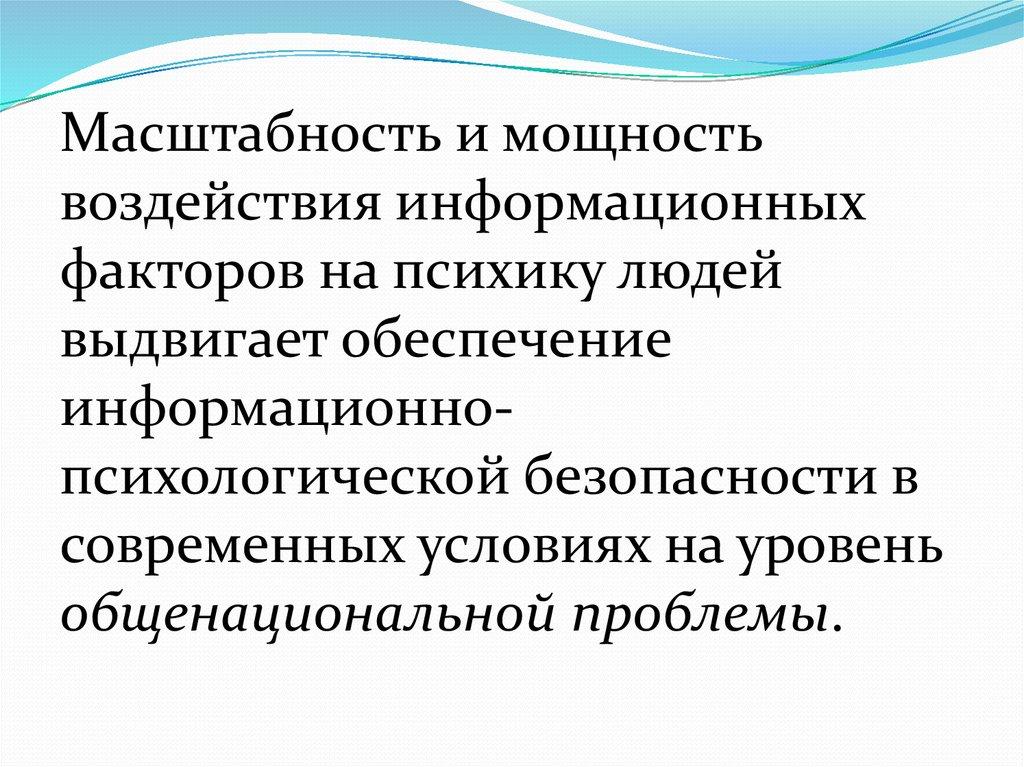 Масштабность и мощность воздействия информационных факторов на психику людей выдвигает обеспечение информационно-психологической безопасности в современных условиях на уровень общенациональной проблемы.